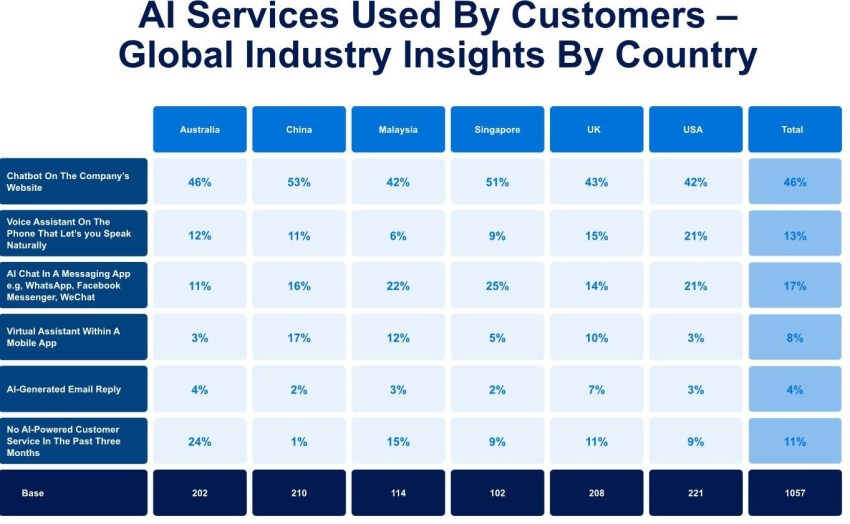 AI Services Used By Customers – Global Industry Insights By Country

| | Australia | China | Malaysia | Singapore | UK | USA | Total |
|---|---|---|---|---|---|---|---|
| Chatbot On The Company's Website | 46% | 53% | 42% | 51% | 43% | 42% | 46% |
| Voice Assistant On The Phone That Let's you Speak Naturally | 12% | 11% | 6% | 9% | 15% | 21% | 13% |
| AI Chat In A Messaging App e.g, WhatsApp, Facebook Messenger, WeChat | 11% | 16% | 22% | 25% | 14% | 21% | 17% |
| Virtual Assistant Within A Mobile App | 3% | 17% | 12% | 5% | 10% | 3% | 8% |
| AI-Generated Email Reply | 4% | 2% | 3% | 2% | 7% | 3% | 4% |
| No AI-Powered Customer Service In The Past Three Months | 24% | 1% | 15% | 9% | 11% | 9% | 11% |
| Base | 202 | 210 | 114 | 102 | 208 | 221 | 1057 |